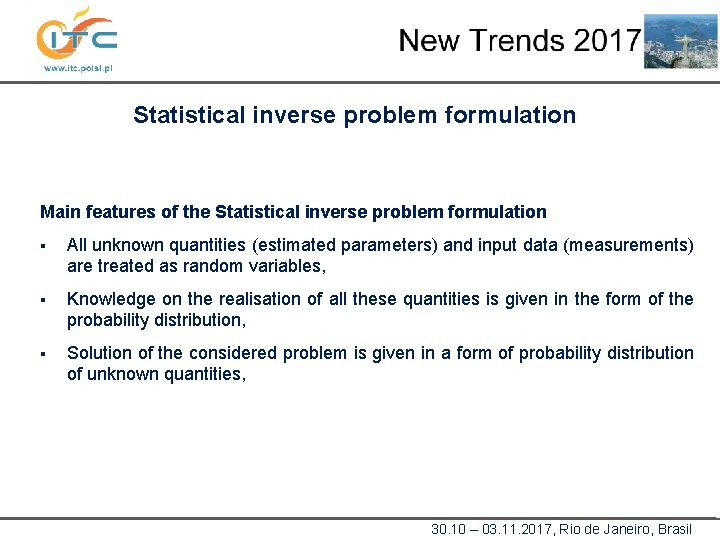 ITC
www.itc.polsl.pl

New Trends 2017

Statistical inverse problem formulation

Main features of the Statistical inverse problem formulation

▪ All unknown quantities (estimated parameters) and input data (measurements) are treated as random variables,

▪ Knowledge on the realisation of all these quantities is given in the form of the probability distribution,

▪ Solution of the considered problem is given in a form of probability distribution of unknown quantities,

30.10 – 03.11.2017, Rio de Janeiro, Brasil